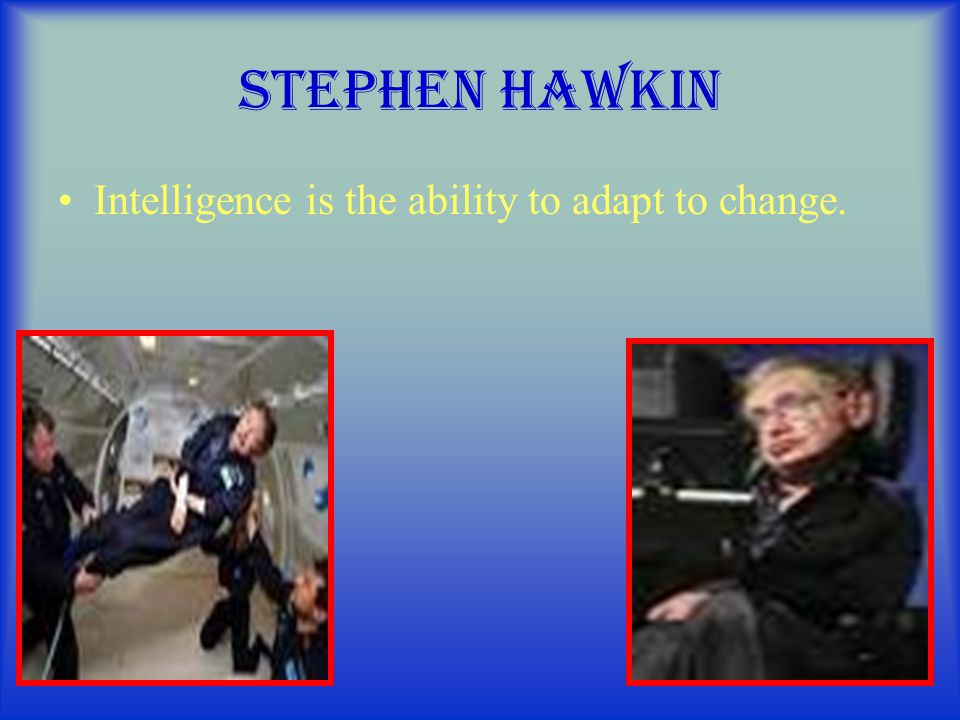 STEPHEN HAWKIN

• Intelligence is the ability to adapt to change.